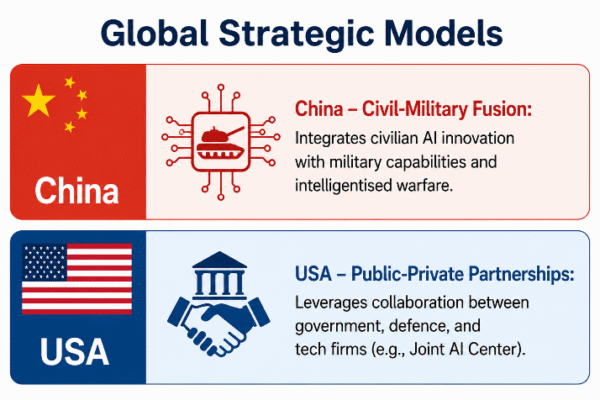 Global Strategic Models

China

China – Civil-Military Fusion:
Integrates civilian AI innovation with military capabilities and intelligentised warfare.

USA

USA – Public-Private Partnerships:
Leverages collaboration between government, defence, and tech firms (e.g., Joint AI Center).